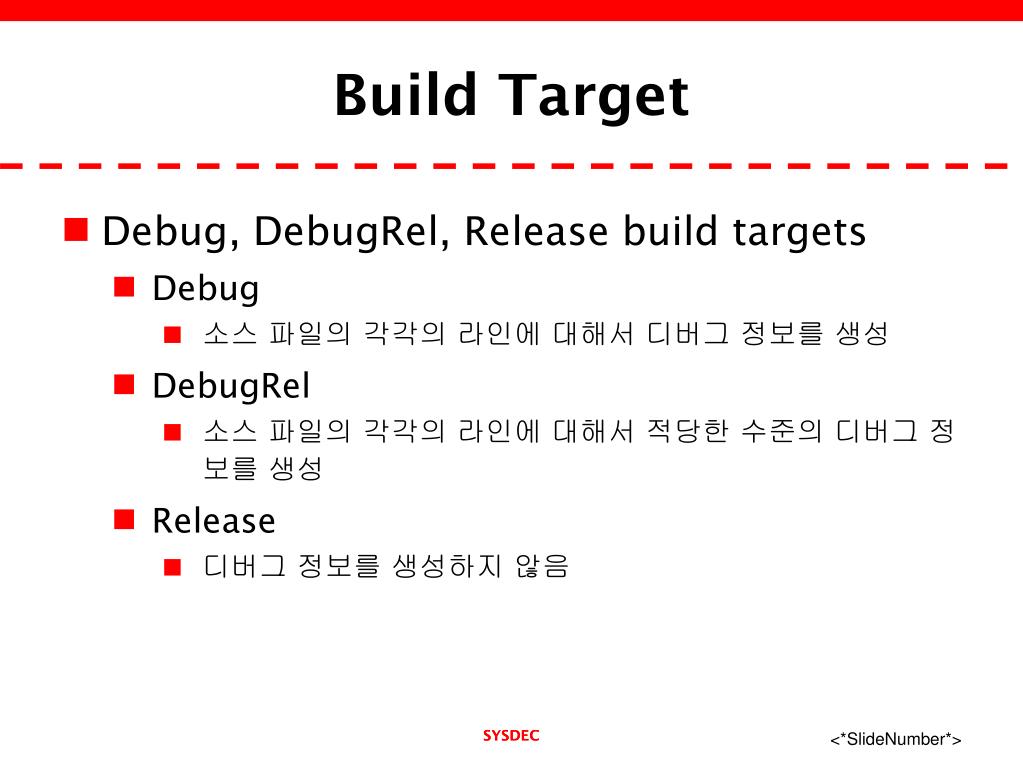 Build Target

Debug, DebugRel, Release build targets

Debug

소스 파일의 각각의 라인에 대해서 디버그 정보를 생성

DebugRel

소스 파일의 각각의 라인에 대해서 적당한 수준의 디버그 정보를 생성

Release

디버그 정보를 생성하지 않음

SYSDEC

<*SlideNumber*>